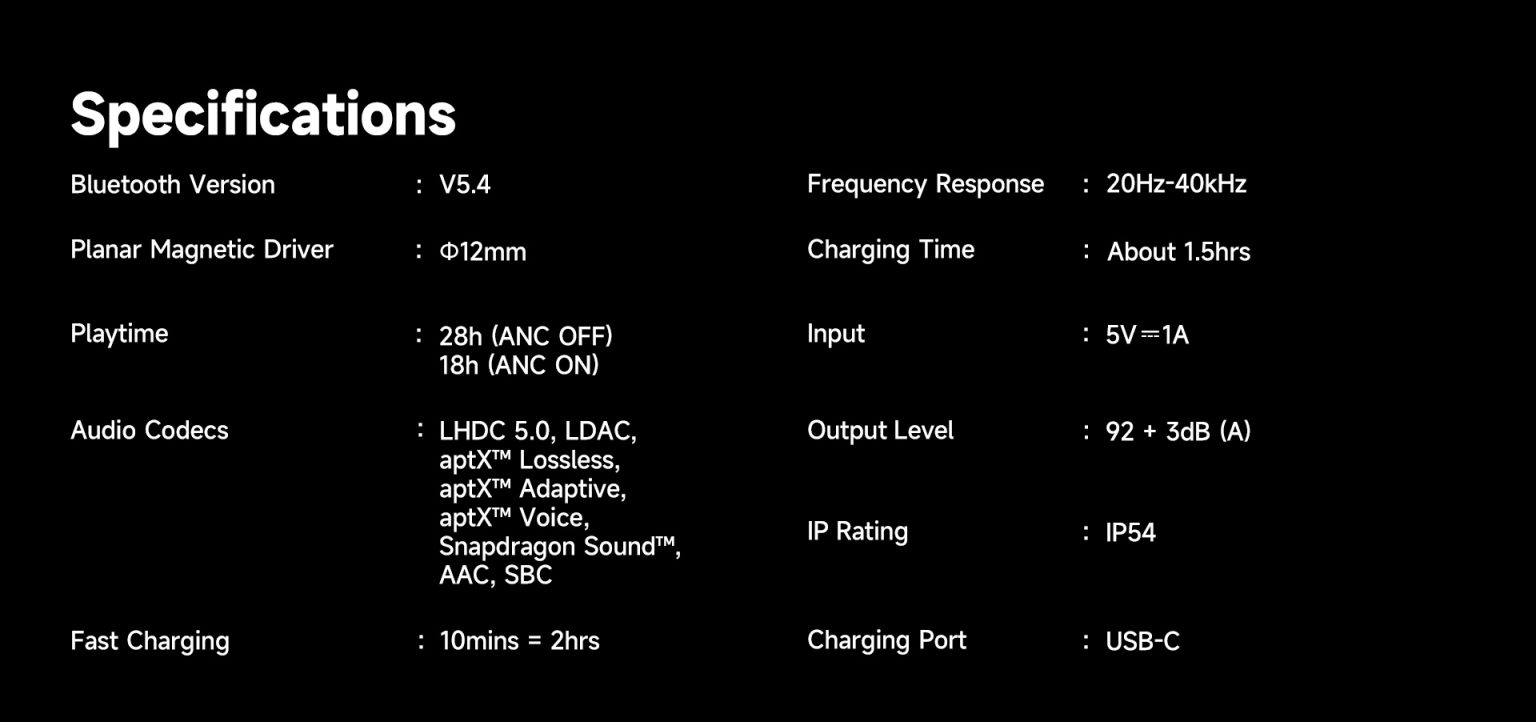 Specifications

Bluetooth Version : V5.4

Planar Magnetic Driver : Φ12mm

Playtime : 28h (ANC OFF)
18h (ANC ON)

Audio Codecs : LHDC 5.0, LDAC, aptX™ Lossless, aptX™ Adaptive, aptX™ Voice, Snapdragon Sound™, AAC, SBC

Fast Charging : 10mins = 2hrs

Frequency Response : 20Hz-40kHz

Charging Time : About 1.5hrs

Input : 5V⎓1A

Output Level : 92 + 3dB (A)

IP Rating : IP54

Charging Port : USB-C